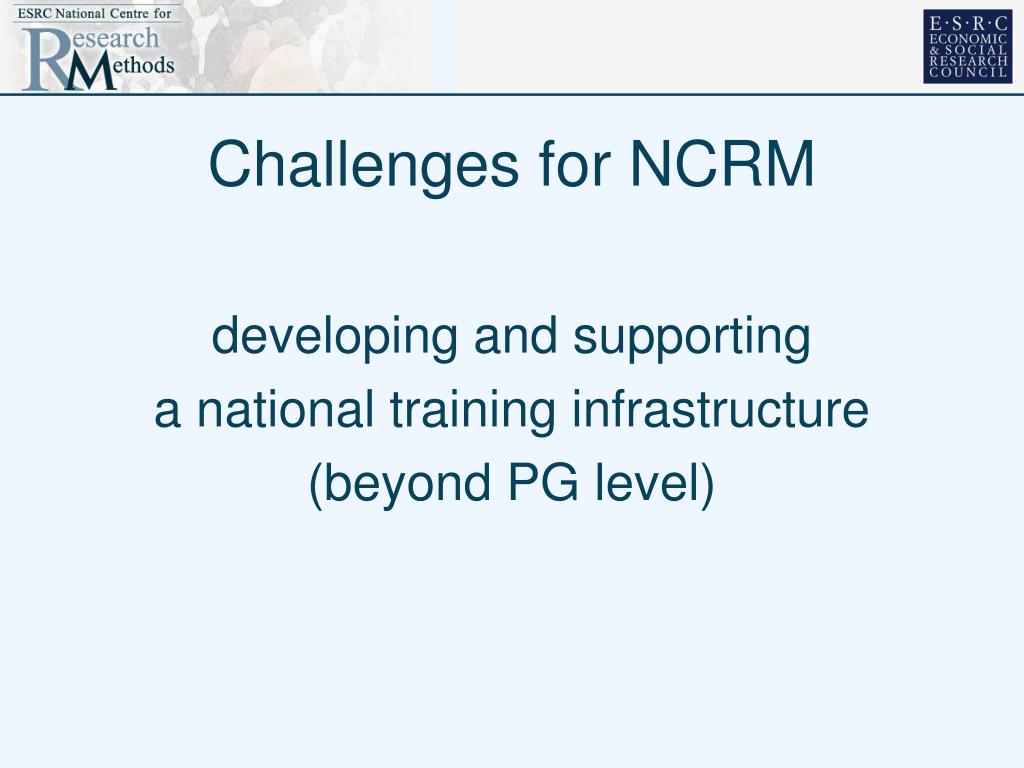 ESRC National Centre for
Research Methods

E·S·R·C
ECONOMIC
& SOCIAL
RESEARCH
COUNCIL

Challenges for NCRM

developing and supporting
a national training infrastructure
(beyond PG level)